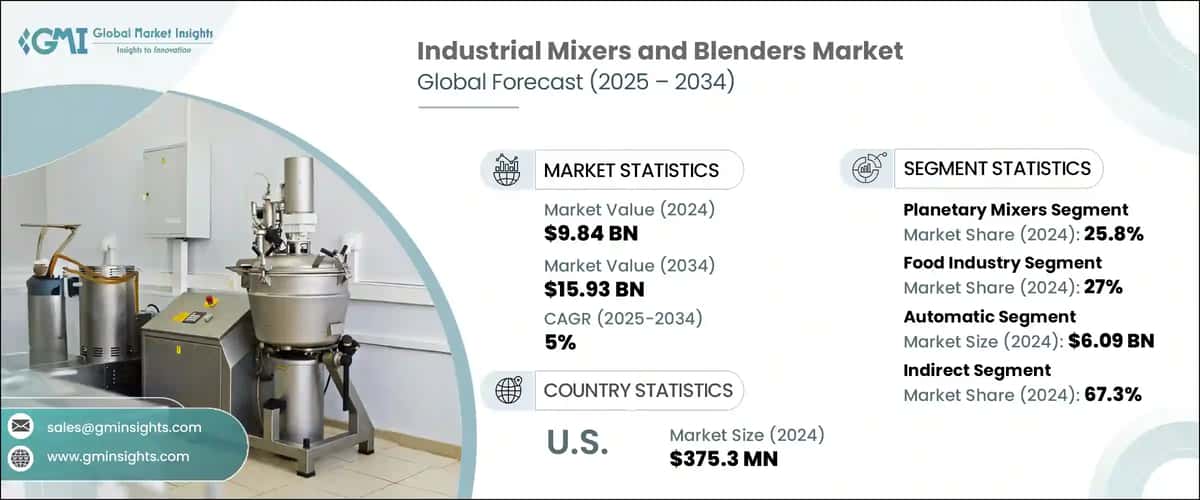 GMI Global Market Insights
Insights to Innovation

Industrial Mixers and Blenders Market
Global Forecast (2025 – 2034)

MARKET STATISTICS

Market Value (2024)
$9.84 BN

Market Value (2034)
$15.93 BN

CAGR (2025-2034)
5%

COUNTRY STATISTICS

U.S.

Market Size (2024)
$375.3 MN

SEGMENT STATISTICS

Planetary Mixers Segment
Market Share (2024): 25.8%

Food Industry Segment
Market Share (2024): 27%

Automatic Segment
Market Size (2024): $6.09 BN

Indirect Segment
Market Share (2024): 67.3%

sales@gminsights.com

www.gminsights.com